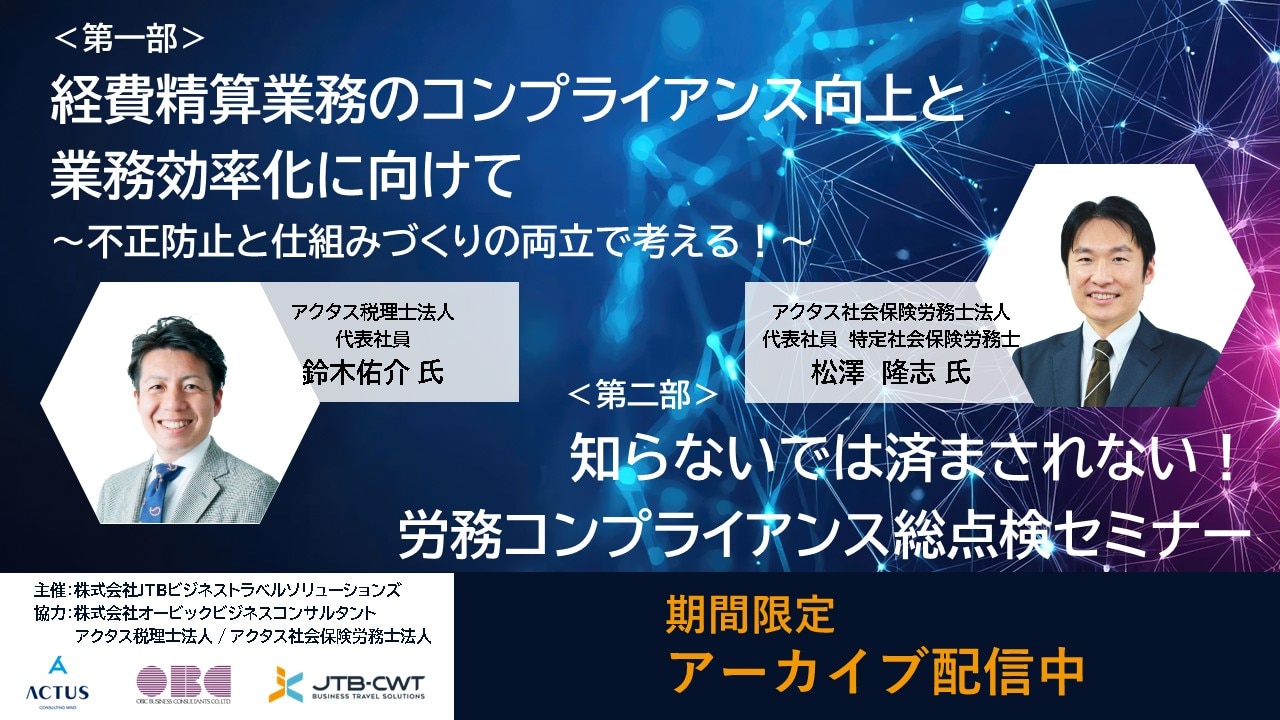 ＜第一部＞
経費精算業務のコンプライアンス向上と業務効率化に向けて
～不正防止と仕組みづくりの両立で考える！～

アクタス税理士法人
代表社員
鈴木佑介 氏

アクタス社会保険労務士法人
代表社員 特定社会保険労務士
松澤 隆志 氏

＜第二部＞
知らないでは済まされない！
労務コンプライアンス総点検セミナー

主催：株式会社JTBビジネストラベルソリューションズ
協力：株式会社オービックビジネスコンサルタント
アクタス税理士法人 / アクタス社会保険労務士法人

ACTUS
CONSULTING MIND
OBC
OBIC BUSINESS CONSULTANTS CO.,LTD.
JTB-CWT
BUSINESS TRAVEL SOLUTIONS

期間限定
アーカイブ配信中